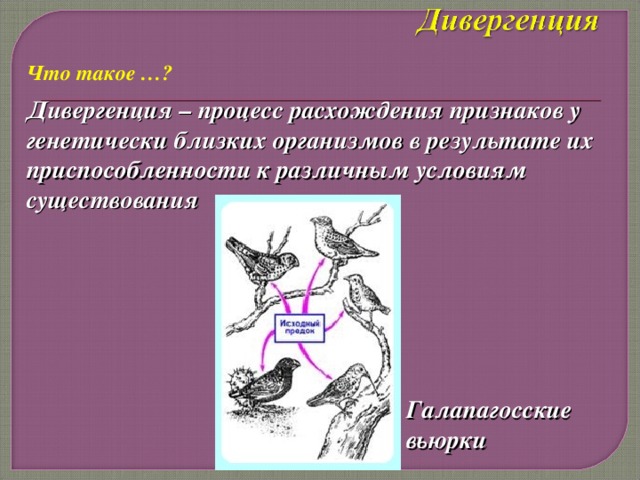 Дивергенция

Что такое …?

Дивергенция – процесс расхождения признаков у генетически близких организмов в результате их приспособленности к различным условиям существования

Исходный предок

Галапагосские вьюрки